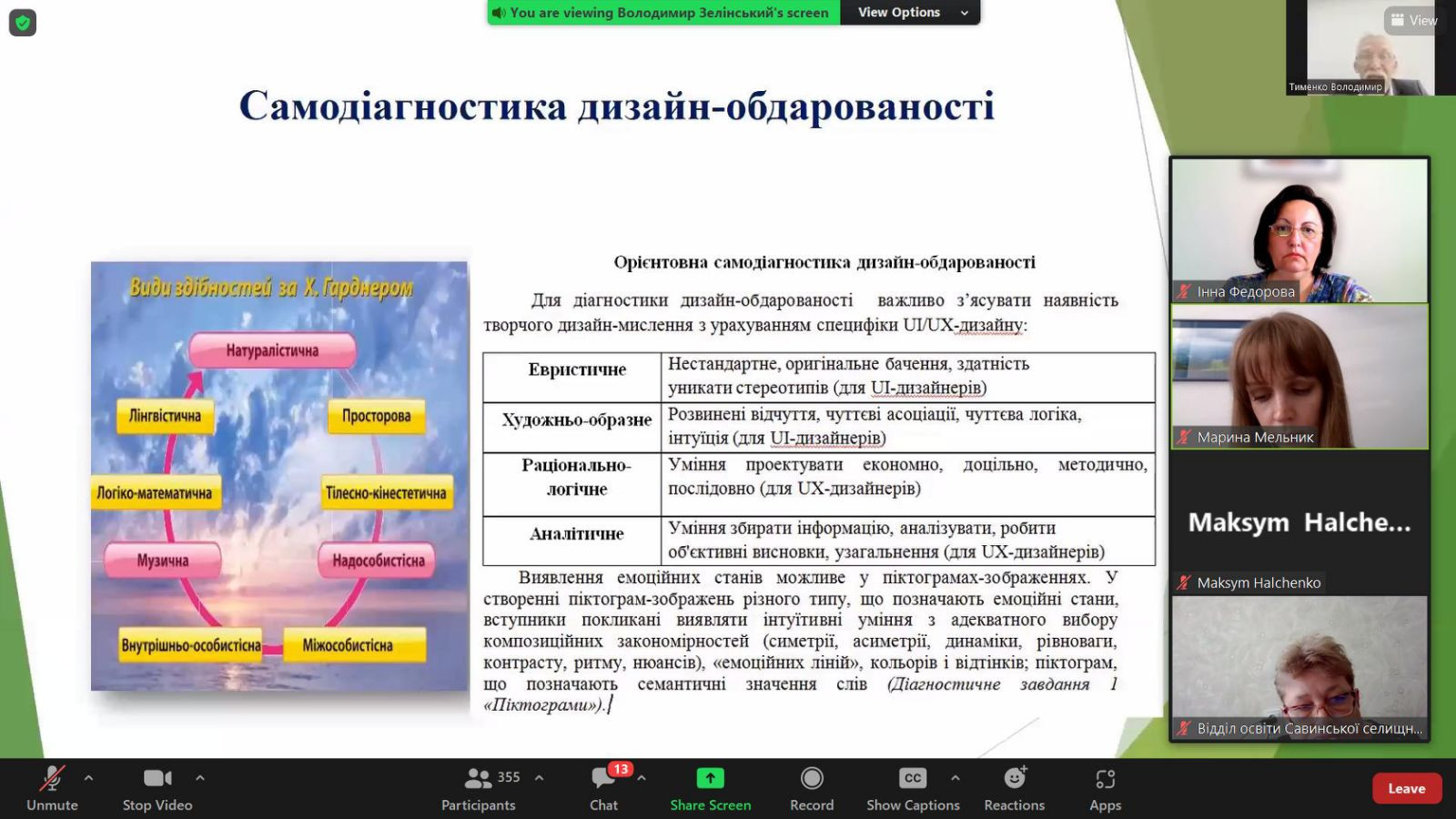 You are viewing Володимир Зелінський's screen View Options

View

Тименко Володимир

Самодіагностика дизайн-обдарованості

Види здібностей за Х. Гарднером

Натуралістична
Лінгвістична
Просторова
Логіко-математична
Тілесно-кінестетична
Музична
Надособистісна
Внутрішньо-особистісна
Міжособистісна

Орієнтовна самодіагностика дизайн-обдарованості

Для діагностики дизайн-обдарованості важливо з'ясувати наявність творчого дизайн-мислення з урахуванням специфіки UI/UX-дизайну:

| Евристичне | Нестандартне, оригінальне бачення, здатність уникати стереотипів (для UI-дизайнерів) |
|---|---|
| Художньо-образне | Розвинені відчуття, чуттєві асоціації, чуттєва логіка, інтуїція (для UI-дизайнерів) |
| Раціонально-логічне | Уміння проектувати економно, доцільно, методично, послідовно (для UX-дизайнерів) |
| Аналітичне | Уміння збирати інформацію, аналізувати, робити об'єктивні висновки, узагальнення (для UX-дизайнерів) |

Виявлення емоційних станів можливе у піктограмах-зображеннях. У створенні піктограм-зображень різного типу, що позначають емоційні стани, вступники покликані виявляти інтуїтивні уміння з адекватного вибору композиційних закономірностей (симетрії, асиметрії, динаміки, рівноваги, контрасту, ритму, нюансів), «емоційних ліній», кольорів і відтінків; піктограм, що позначають семантичні значення слів (Діагностичне завдання 1 «Піктограми»).

Інна Федорова
Марина Мельник
Maksym Halche...
Maksym Halchenko
Відділ освіти Савинської селищн...

Unmute
Stop Video
355
Participants
13
Chat
Share Screen
Record
CC
Show Captions
Reactions
Apps
Leave